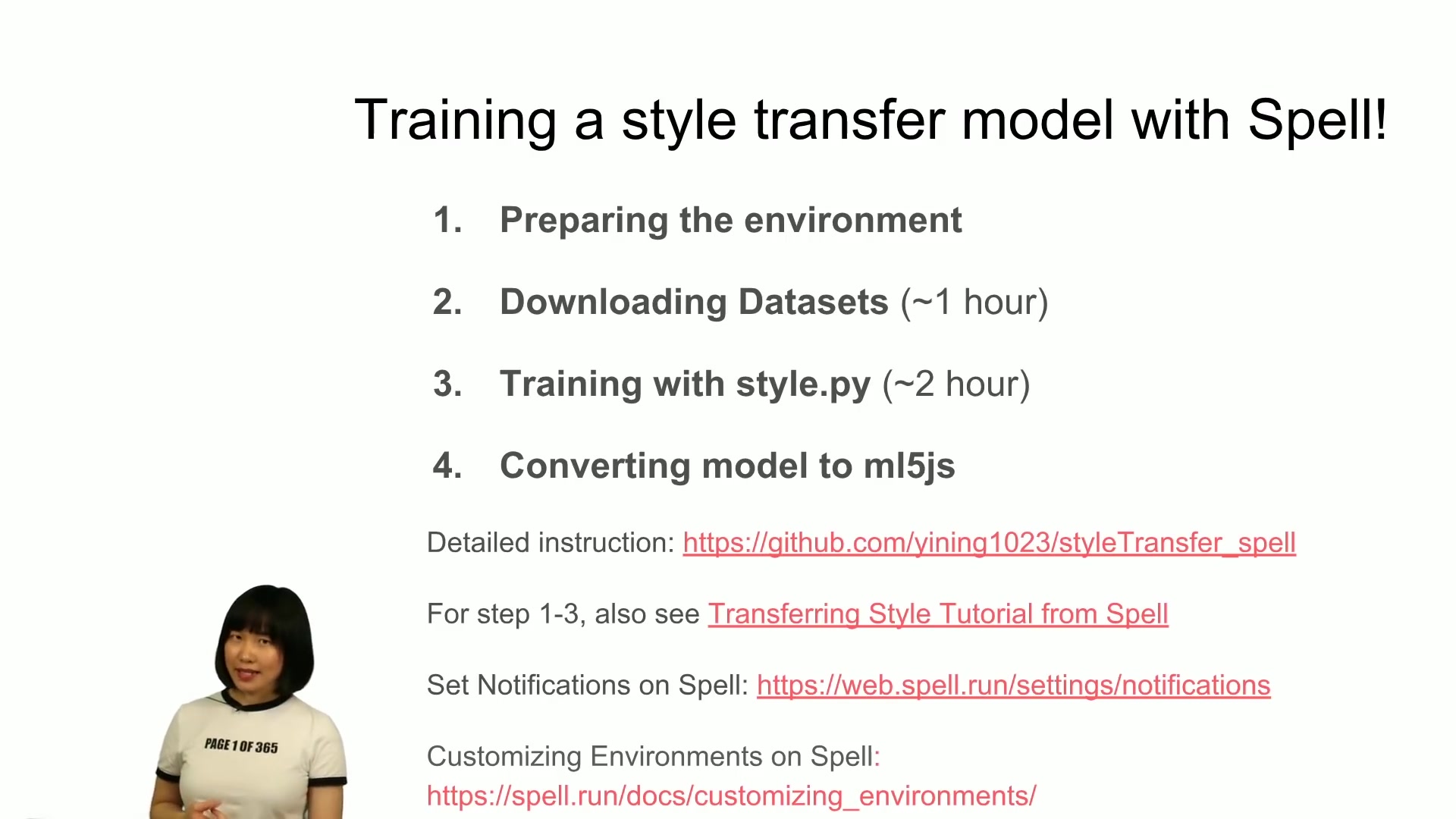 Training a style transfer model with Spell!

1. Preparing the environment

2. Downloading Datasets (~1 hour)

3. Training with style.py (~2 hour)

4. Converting model to ml5js

Detailed instruction: https://github.com/yining1023/styleTransfer_spell

For step 1-3, also see Transferring Style Tutorial from Spell

Set Notifications on Spell: https://web.spell.run/settings/notifications

Customizing Environments on Spell: https://spell.run/docs/customizing_environments/

PAGE 1 OF 365